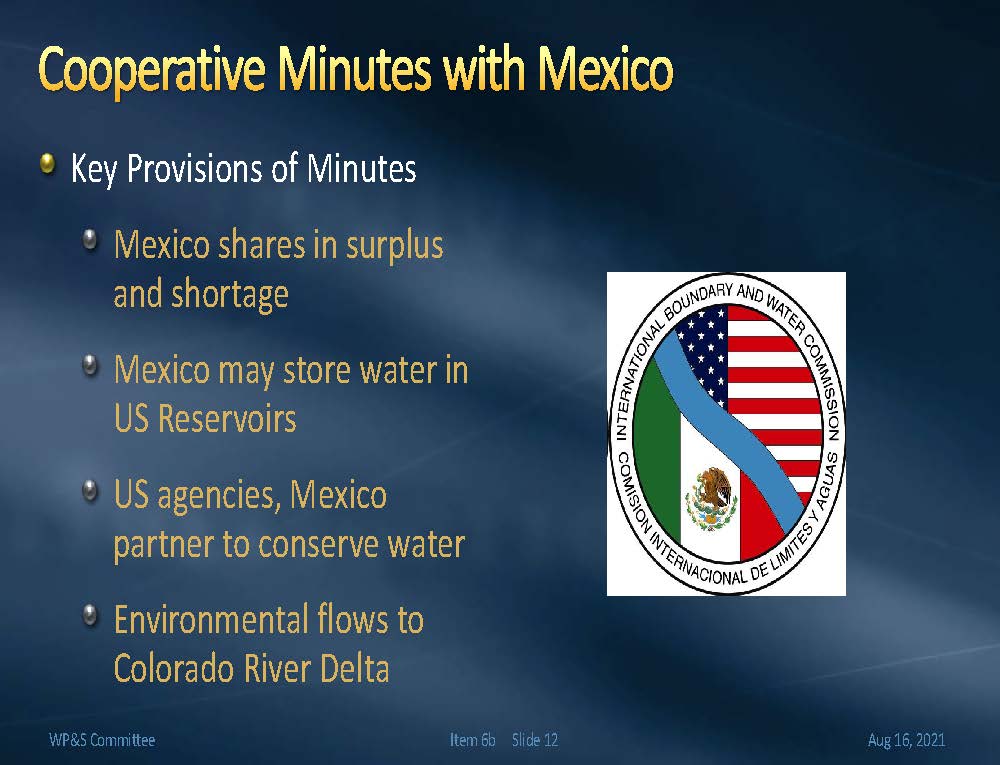 Cooperative Minutes with Mexico

Key Provisions of Minutes

Mexico shares in surplus and shortage

Mexico may store water in US Reservoirs

US agencies, Mexico partner to conserve water

Environmental flows to Colorado River Delta

INTERNATIONAL BOUNDARY AND WATER COMMISSION
COMISION INTERNACIONAL DE LIMITES Y AGUAS

WP&S Committee

Item 6b Slide 12

Aug 16, 2021